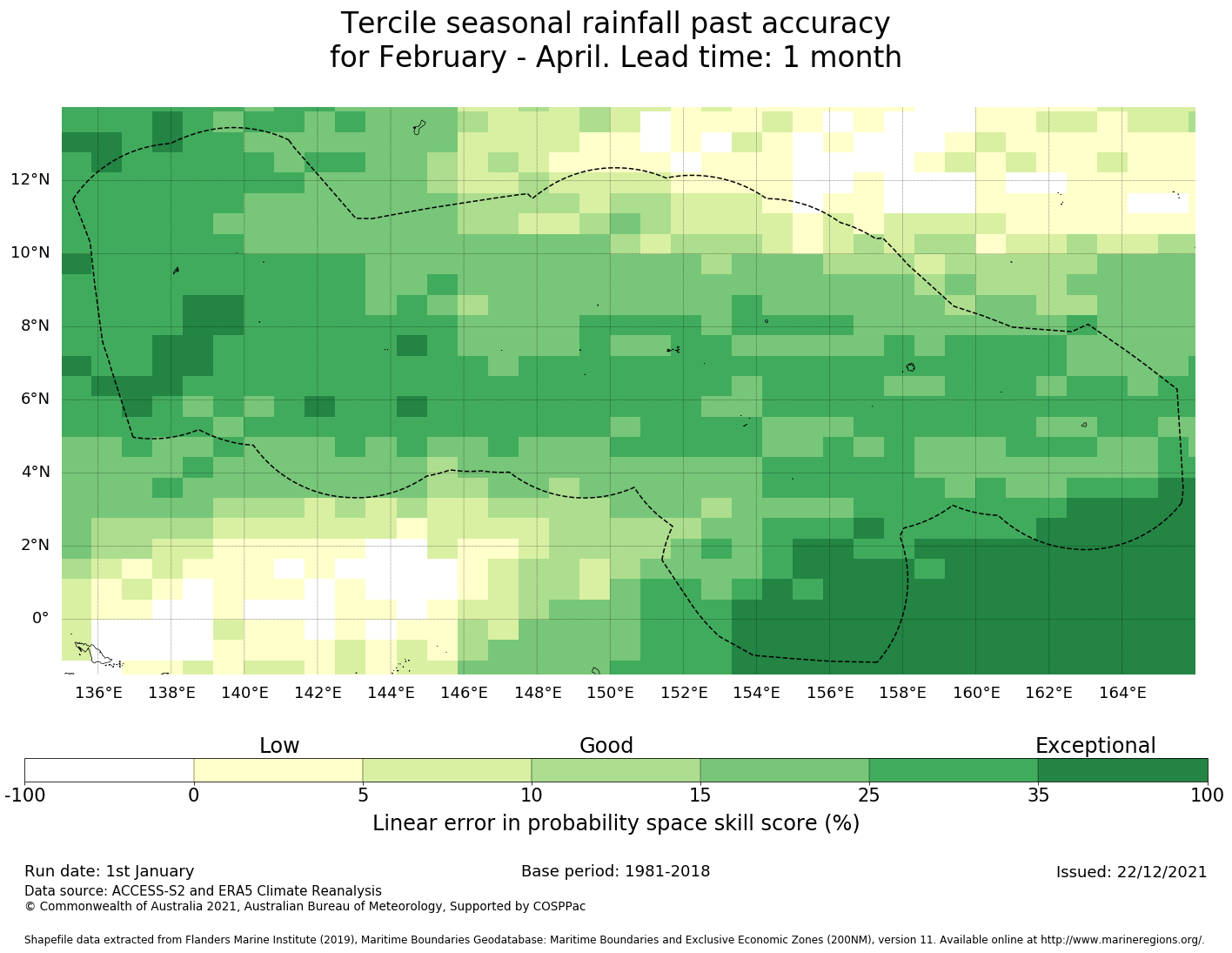 Tercile seasonal rainfall past accuracy
for February - April. Lead time: 1 month

12°N
10°N
8°N
6°N
4°N
2°N
0°

136°E 138°E 140°E 142°E 144°E 146°E 148°E 150°E 152°E 154°E 156°E 158°E 160°E 162°E 164°E

Low Good Exceptional

-100 0 5 10 15 25 35 100

Linear error in probability space skill score (%)

Run date: 1st January
Base period: 1981-2018
Issued: 22/12/2021
Data source: ACCESS-S2 and ERA5 Climate Reanalysis
© Commonwealth of Australia 2021, Australian Bureau of Meteorology, Supported by COSPPac

Shapefile data extracted from Flanders Marine Institute (2019), Maritime Boundaries Geodatabase: Maritime Boundaries and Exclusive Economic Zones (200NM), version 11. Available online at http://www.marineregions.org/.